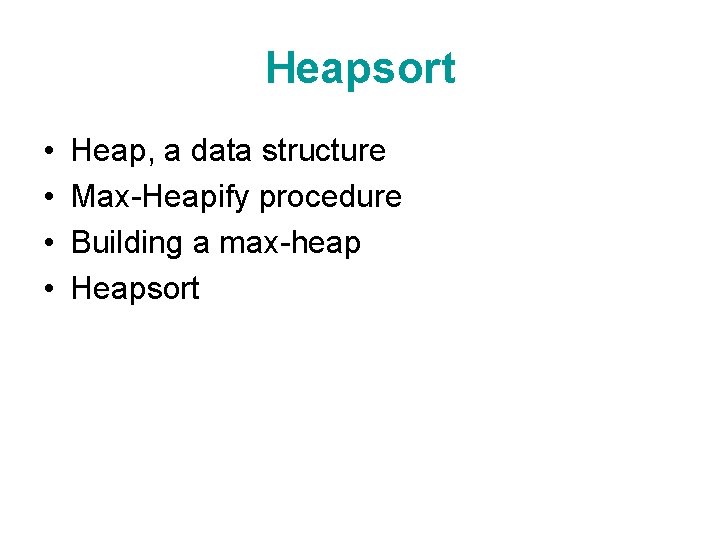 Heapsort

• Heap, a data structure
• Max-Heapify procedure
• Building a max-heap
• Heapsort